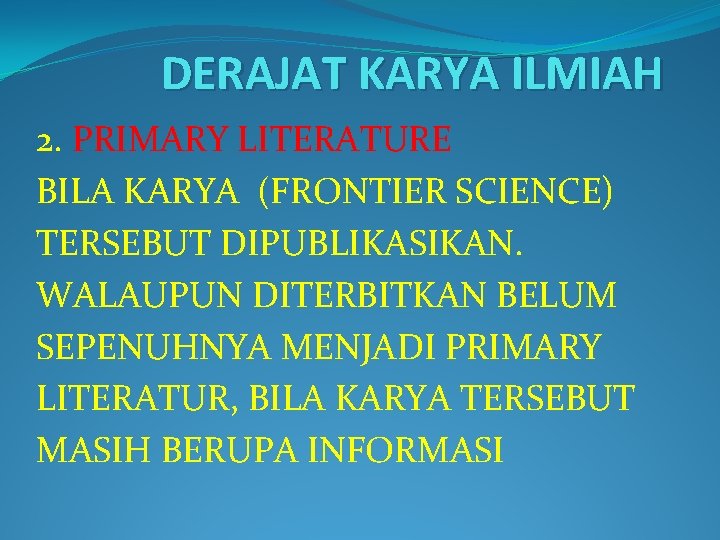 DERAJAT KARYA ILMIAH

2. PRIMARY LITERATURE

BILA KARYA (FRONTIER SCIENCE) TERSEBUT DIPUBLIKASIKAN. WALAUPUN DITERBITKAN BELUM SEPENUHNYA MENJADI PRIMARY LITERATUR, BILA KARYA TERSEBUT MASIH BERUPA INFORMASI